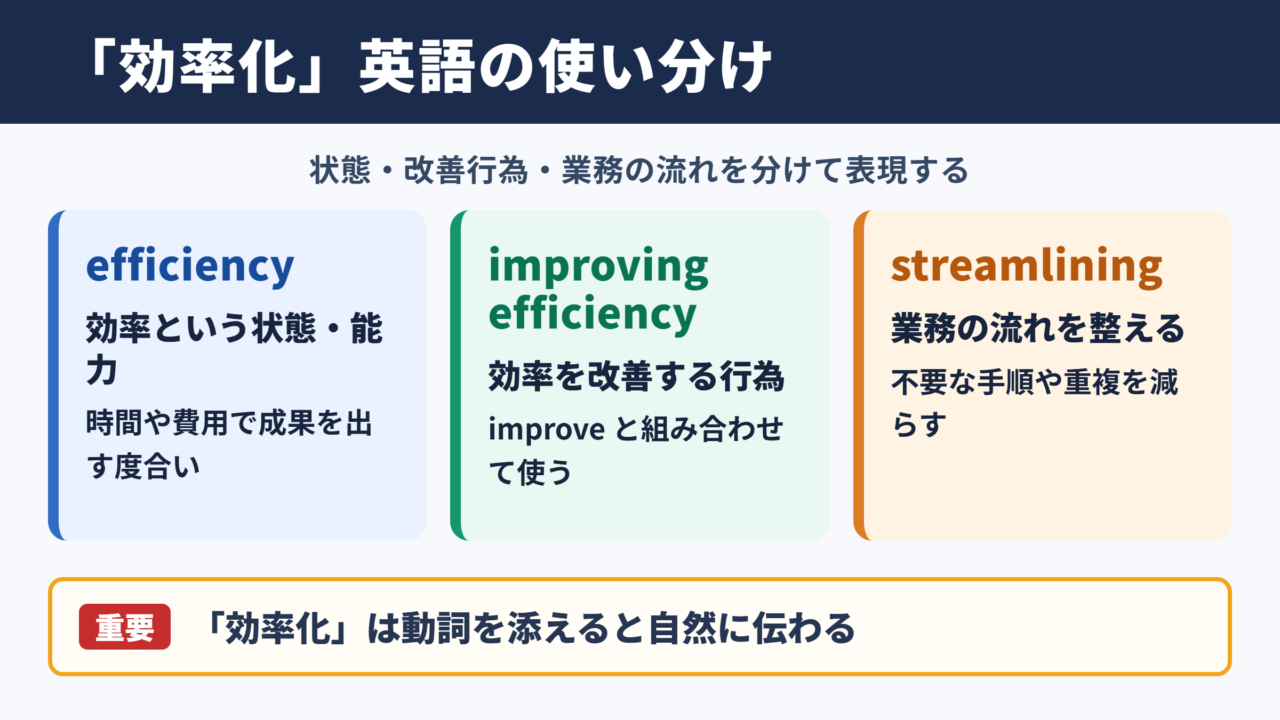 「効率化」英語の使い分け

状態・改善行為・業務の流れを分けて表現する

efficiency
効率という状態・能力
時間や費用で成果を出す度合い

improving efficiency
効率を改善する行為
improve と組み合わせて使う

streamlining
業務の流れを整える
不要な手順や重複を減らす

重要 「効率化」は動詞を添えると自然に伝わる